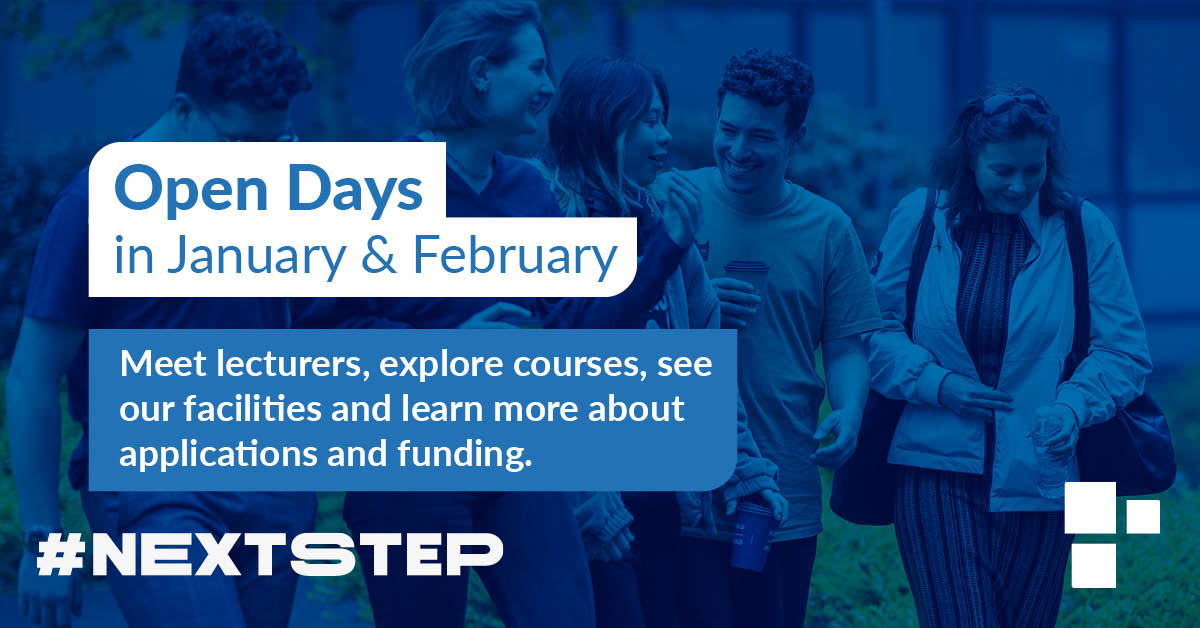 Open Days
in January & February

Meet lecturers, explore courses, see our facilities and learn more about applications and funding.

#NEXTSTEP